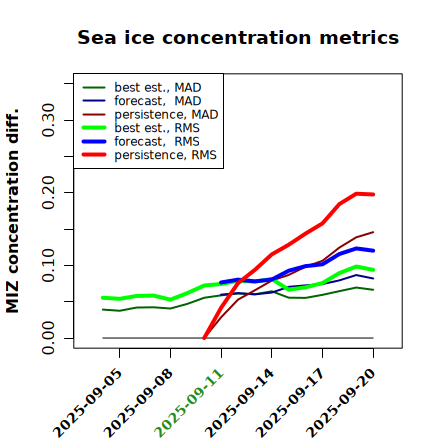 Sea ice concentration metrics

best est., MAD
forecast, MAD
persistence, MAD
best est., RMS
forecast, RMS
persistence, RMS

MIZ concentration diff.

0.00
0.10
0.20
0.30

2025-09-05
2025-09-08
2025-09-11
2025-09-14
2025-09-17
2025-09-20